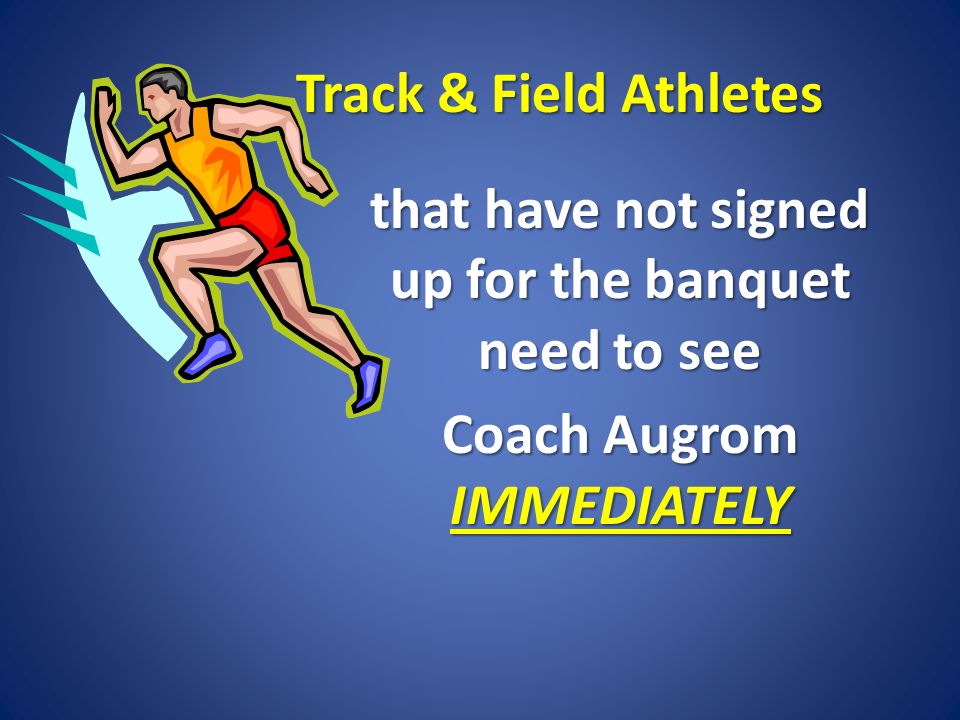 Track & Field Athletes

that have not signed up for the banquet need to see

Coach Augrom
IMMEDIATELY